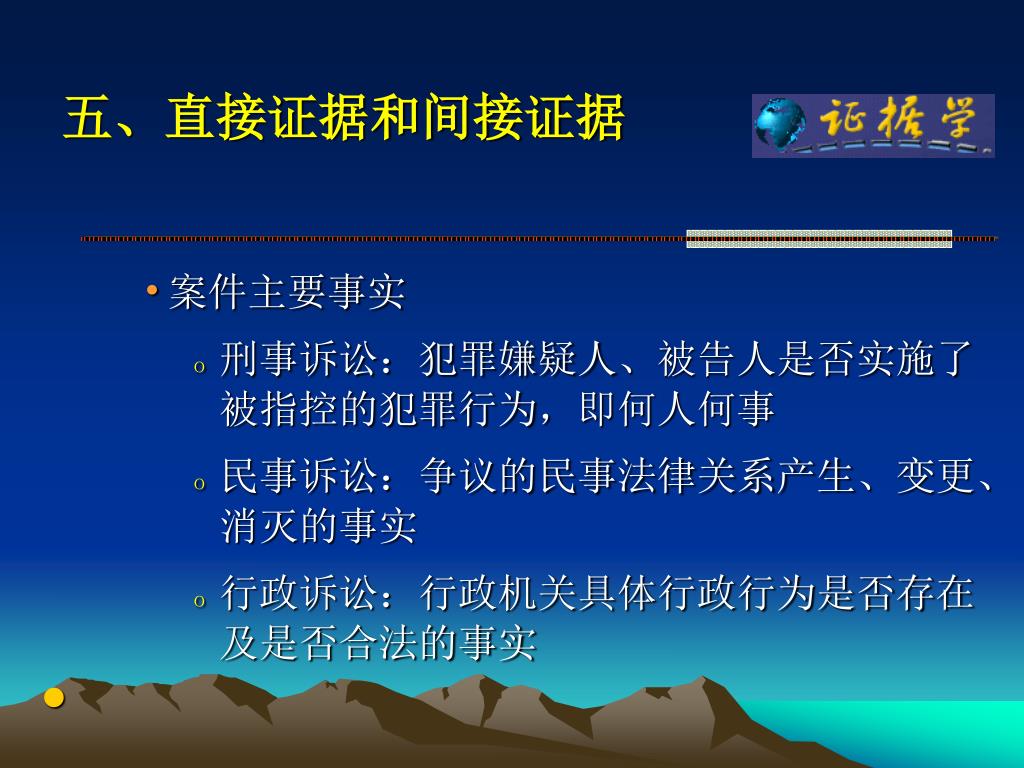 五、直接证据和间接证据

证据学

• 案件主要事实

o 刑事诉讼：犯罪嫌疑人、被告人是否实施了被指控的犯罪行为，即何人何事

o 民事诉讼：争议的民事法律关系产生、变更、消灭的事实

o 行政诉讼：行政机关具体行政行为是否存在及是否合法的事实